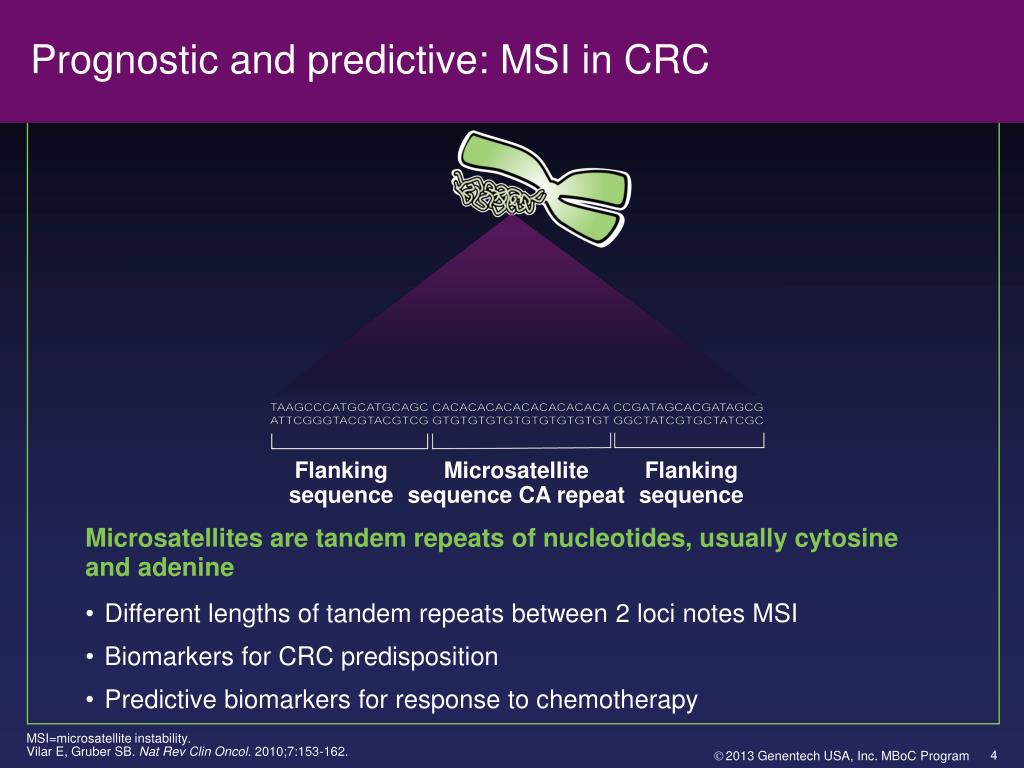 Prognostic and predictive: MSI in CRC

TAAGCCCATGCATGCAGC CACACACACACACACACA CCGATAGCACGATAGCG
ATTCGGGTACGTACGTCG GTGTGTGTGTGTGTGTGT GGCTATCGTGCTATCGC

Flanking sequence

Microsatellite sequence CA repeat

Flanking sequence

Microsatellites are tandem repeats of nucleotides, usually cytosine and adenine

• Different lengths of tandem repeats between 2 loci notes MSI

• Biomarkers for CRC predisposition

• Predictive biomarkers for response to chemotherapy

MSI=microsatellite instability.
Vilar E, Gruber SB. Nat Rev Clin Oncol. 2010;7:153-162.

© 2013 Genentech USA, Inc. MBoC Program 4